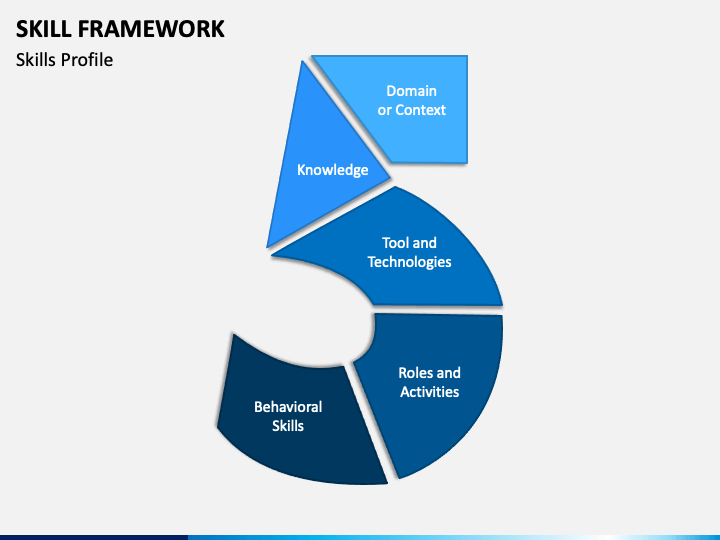 SKILL FRAMEWORK

Skills Profile

Domain or Context

Knowledge

Tool and Technologies

Roles and Activities

Behavioral Skills